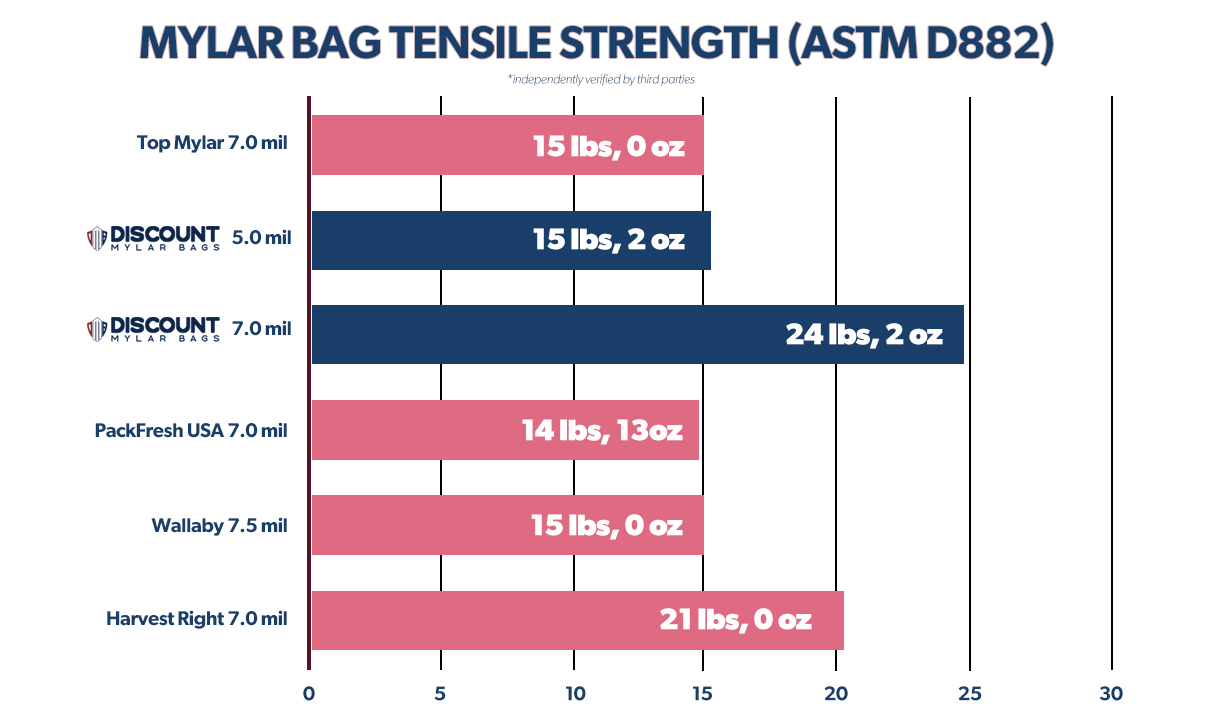 MYLAR BAG TENSILE STRENGTH (ASTM D882)

*independently verified by third parties

Top Mylar 7.0 mil
15 lbs, 0 oz

DISCOUNT MYLAR BAGS 5.0 mil
15 lbs, 2 oz

DISCOUNT MYLAR BAGS 7.0 mil
24 lbs, 2 oz

PackFresh USA 7.0 mil
14 lbs, 13oz

Wallaby 7.5 mil
15 lbs, 0 oz

Harvest Right 7.0 mil
21 lbs, 0 oz

0 5 10 15 20 25 30